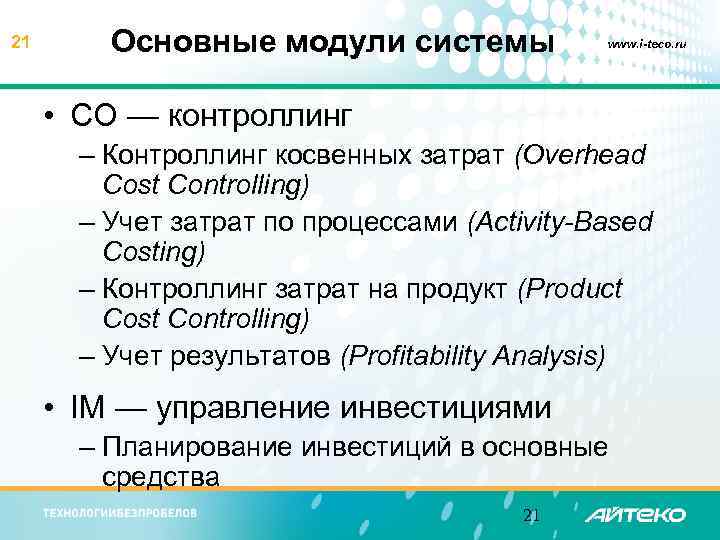 21

Основные модули системы

www.i-teco.ru

• CO — контроллинг
– Контроллинг косвенных затрат (Overhead Cost Controlling)
– Учет затрат по процессами (Activity-Based Costing)
– Контроллинг затрат на продукт (Product Cost Controlling)
– Учет результатов (Profitability Analysis)

• IM — управление инвестициями
– Планирование инвестиций в основные средства

ТЕХНОЛОГИИБЕЗПРОБЕЛОВ

21

АЙТЕКО